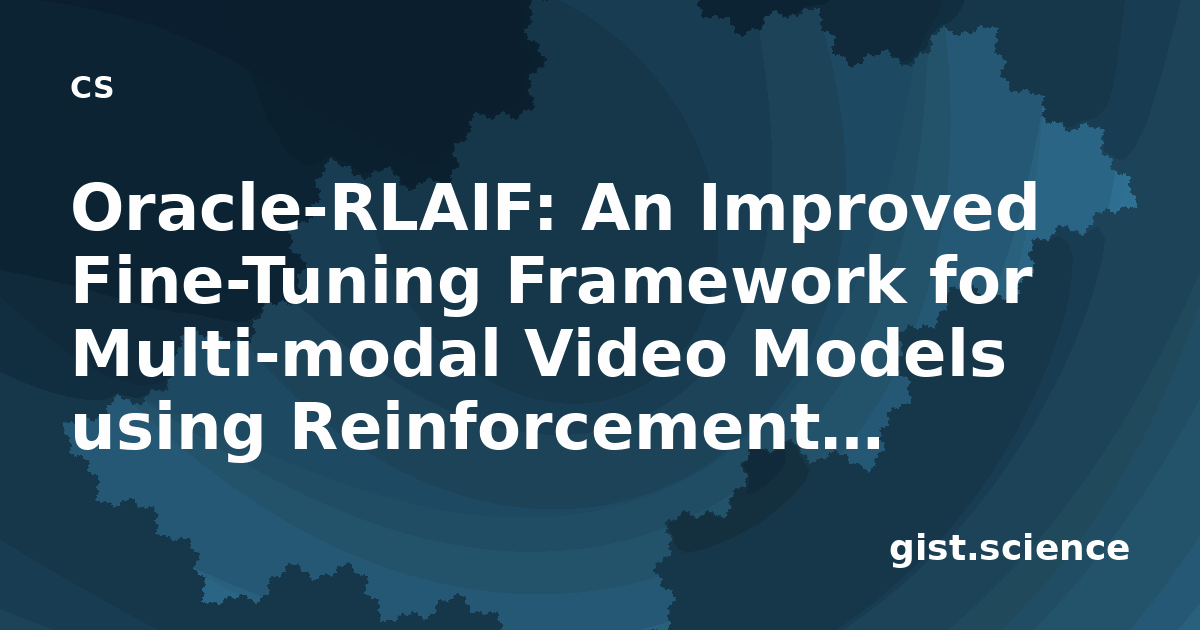 cs

Oracle-RLAIF: An Improved Fine-Tuning Framework for Multi-modal Video Models using Reinforcement...

gist.science